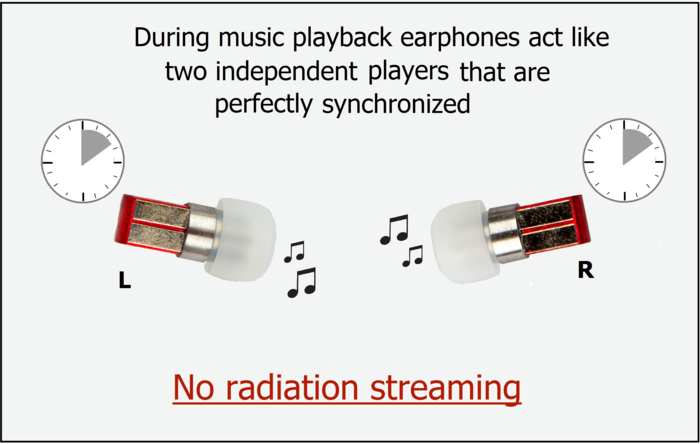 During music playback earphones act like two independent players that are perfectly synchronized

L

R

No radiation streaming